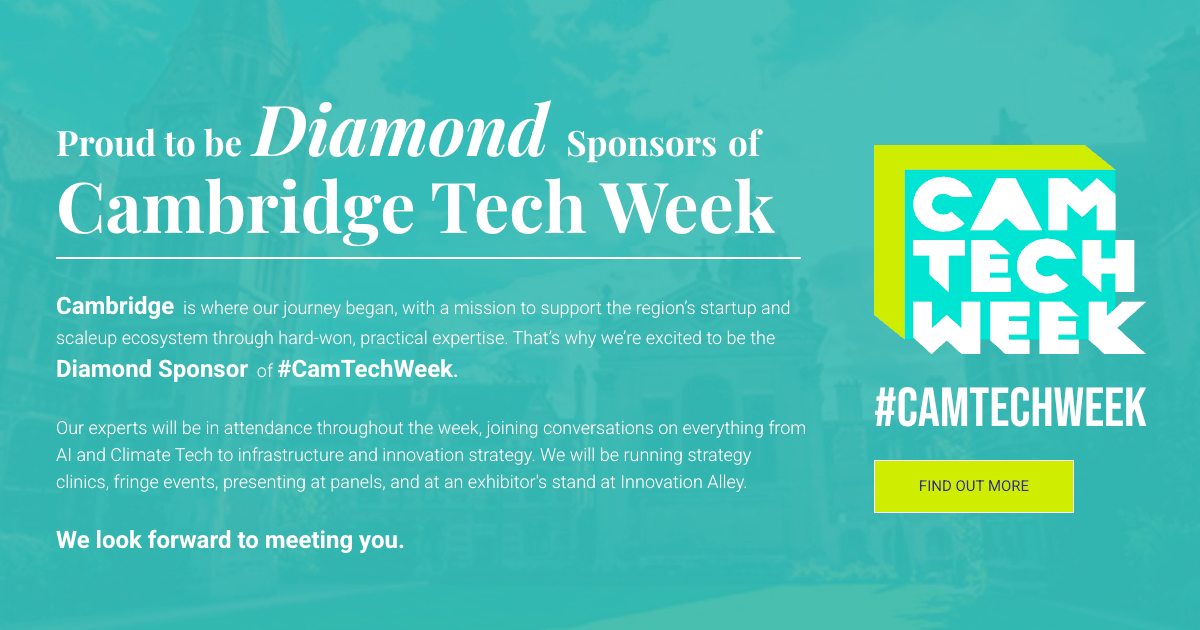 Proud to be Diamond Sponsors of
Cambridge Tech Week

Cambridge is where our journey began, with a mission to support the region's startup and scaleup ecosystem through hard-won, practical expertise. That's why we're excited to be the Diamond Sponsor of #CamTechWeek.

Our experts will be in attendance throughout the week, joining conversations on everything from AI and Climate Tech to infrastructure and innovation strategy. We will be running strategy clinics, fringe events, presenting at panels, and at an exhibitor's stand at Innovation Alley.

We look forward to meeting you.

CAM
TECH
WEEK

#CAMTECHWEEK

FIND OUT MORE